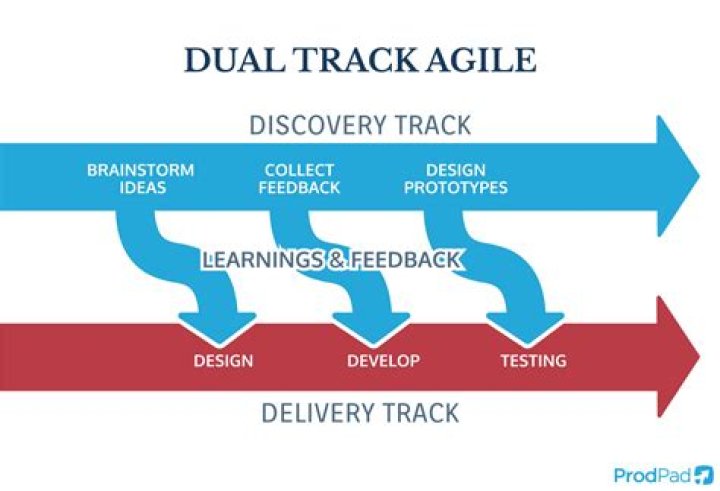 DUAL TRACK AGILE

DISCOVERY TRACK

BRAINSTORM IDEAS

COLLECT FEEDBACK

DESIGN PROTOTYPES

LEARNINGS & FEEDBACK

DESIGN

DEVELOP

TESTING

DELIVERY TRACK

ProdPad